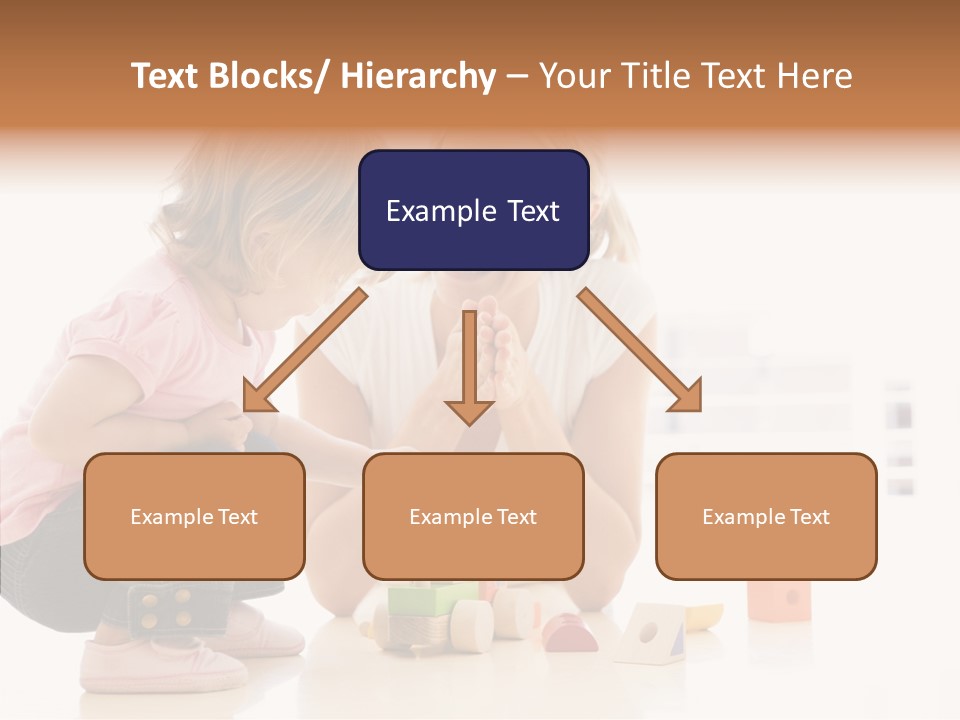 Text Blocks/ Hierarchy – Your Title Text Here

Example Text

Example Text

Example Text

Example Text